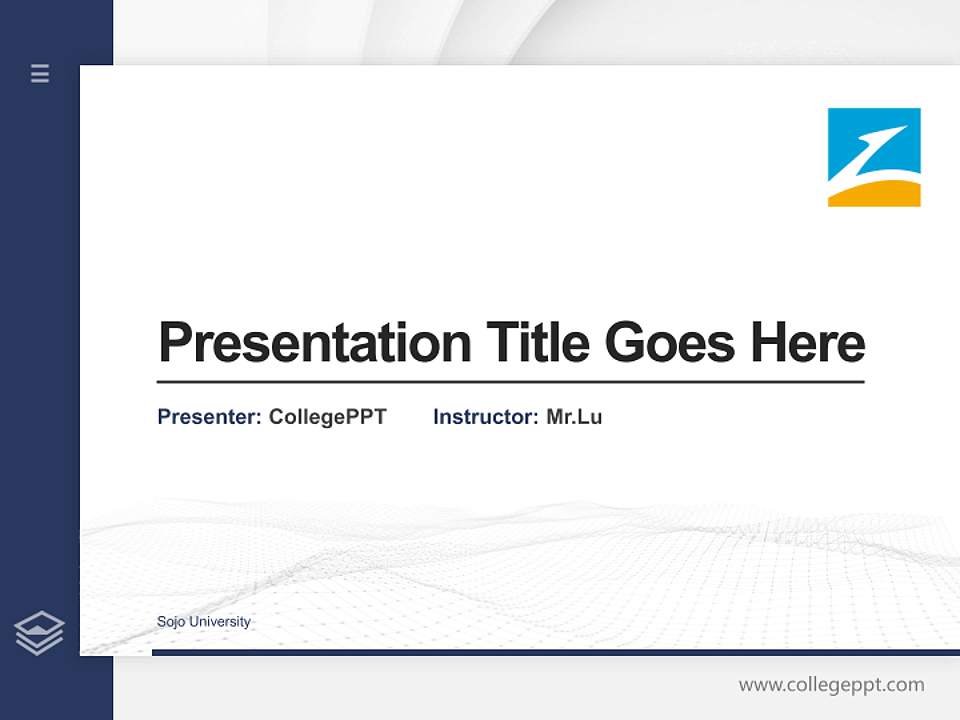 Presentation Title Goes Here

Presenter: CollegePPT Instructor: Mr.Lu

Sojo University

www.collegeppt.com